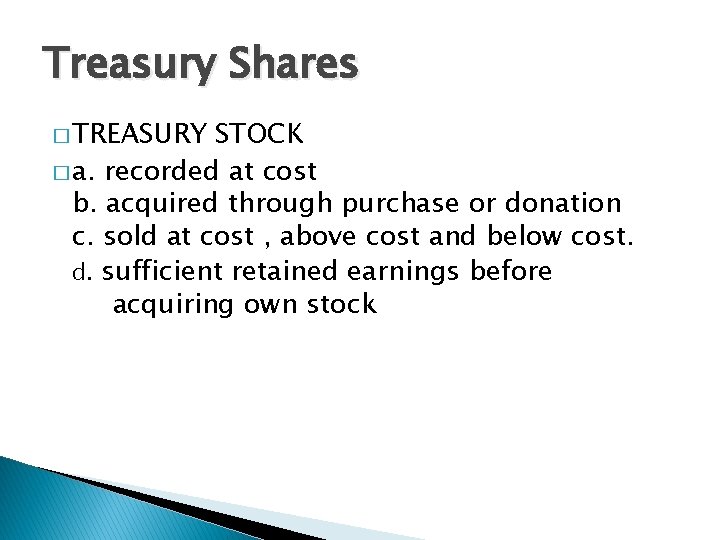 Treasury Shares

□ TREASURY STOCK

□ a. recorded at cost
b. acquired through purchase or donation
c. sold at cost , above cost and below cost.
d. sufficient retained earnings before acquiring own stock